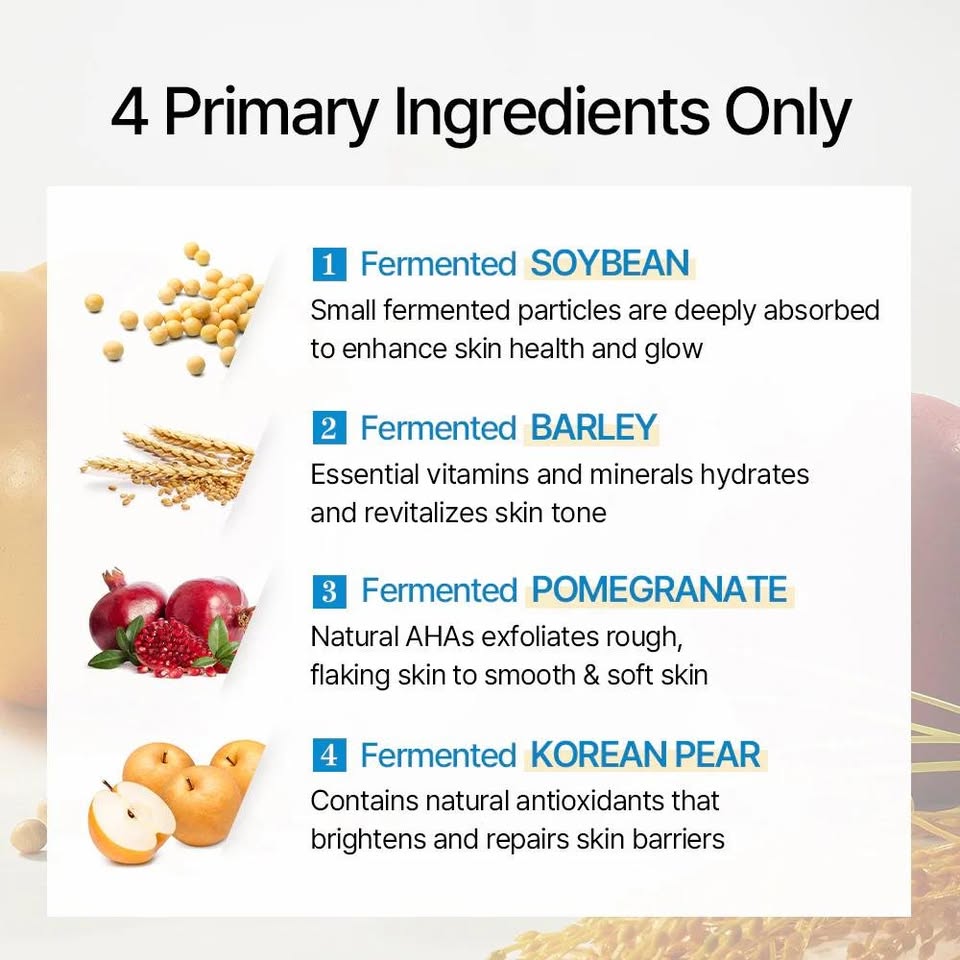 4 Primary Ingredients Only

1 Fermented SOYBEAN
Small fermented particles are deeply absorbed to enhance skin health and glow

2 Fermented BARLEY
Essential vitamins and minerals hydrates and revitalizes skin tone

3 Fermented POMEGRANATE
Natural AHAs exfoliates rough, flaking skin to smooth & soft skin

4 Fermented KOREAN PEAR
Contains natural antioxidants that brightens and repairs skin barriers